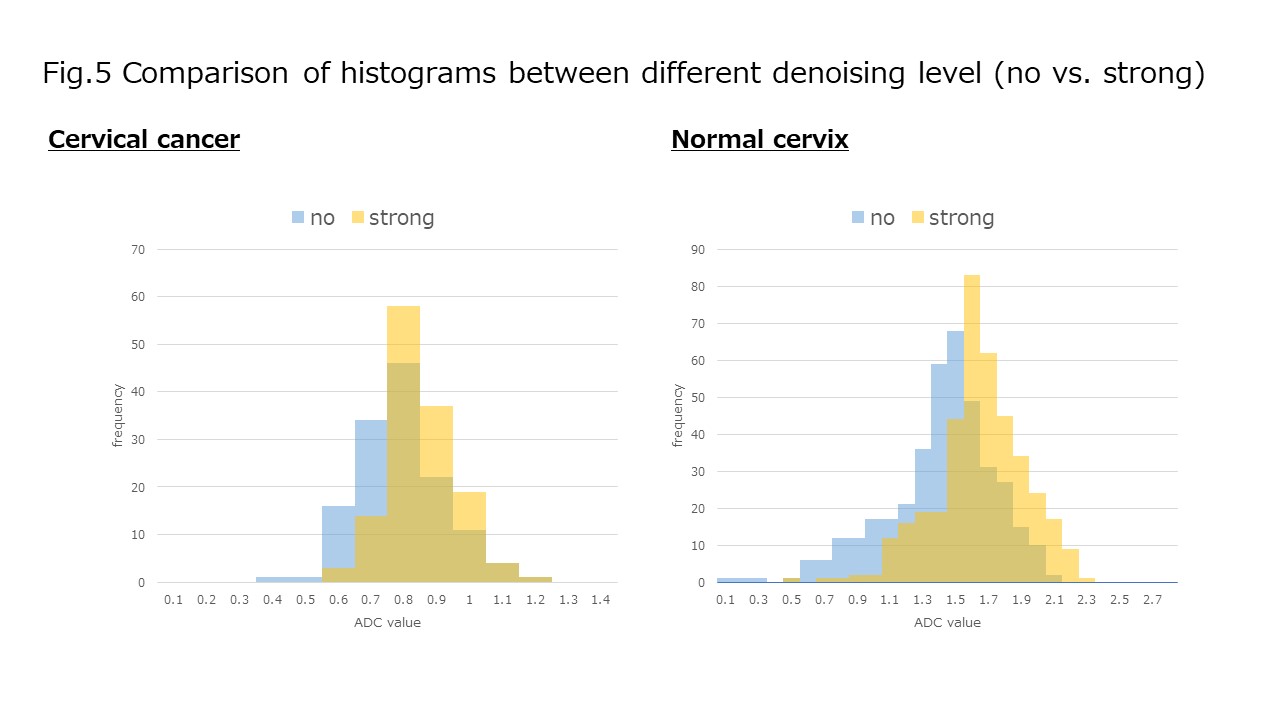 Fig.5 Comparison of histograms between different denoising level (no vs. strong)

Cervical cancer

no strong

70
60
50
40
30
20
10
0

frequency

0.1 0.2 0.3 0.4 0.5 0.6 0.7 0.8 0.9 1 1.1 1.2 1.3 1.4

ADC value

Normal cervix

no strong

90
80
70
60
50
40
30
20
10
0

frequency

0.1 0.3 0.5 0.7 0.9 1.1 1.3 1.5 1.7 1.9 2.1 2.3 2.5 2.7

ADC value